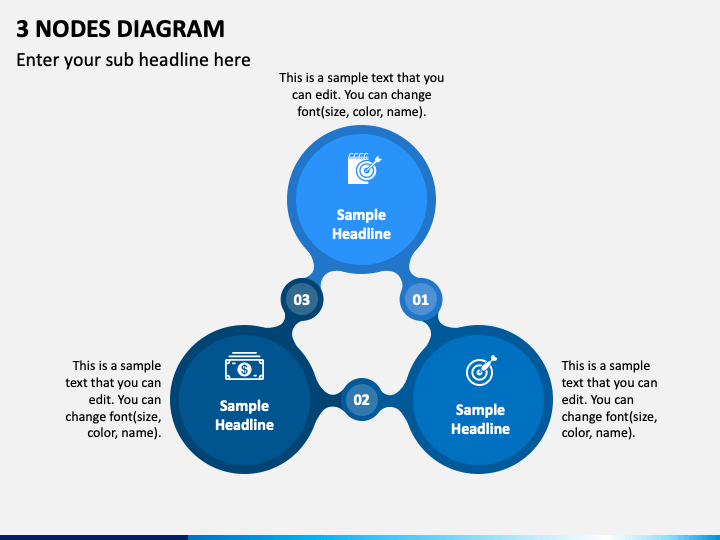 3 NODES DIAGRAM

Enter your sub headline here

This is a sample text that you can edit. You can change font(size, color, name).

Sample Headline

03

01

This is a sample text that you can edit. You can change font(size, color, name).

Sample Headline

02

Sample Headline

This is a sample text that you can edit. You can change font(size, color, name).